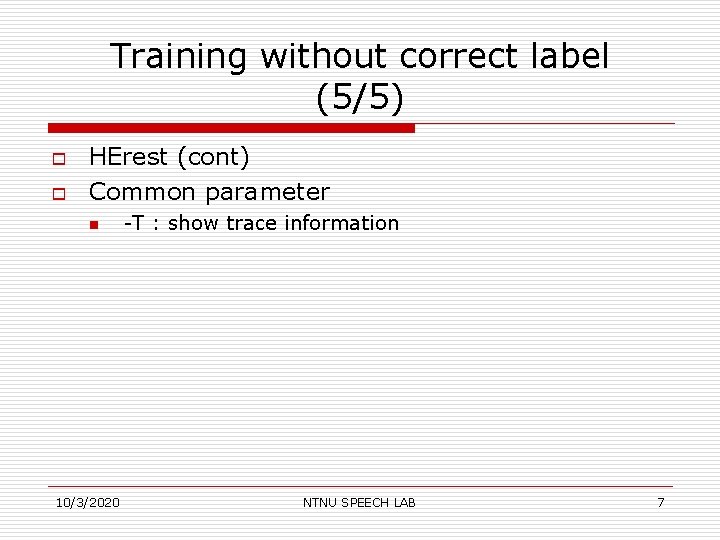 Training without correct label (5/5)

HErest (cont)

Common parameter

-T : show trace information

10/3/2020 NTNU SPEECH LAB 7